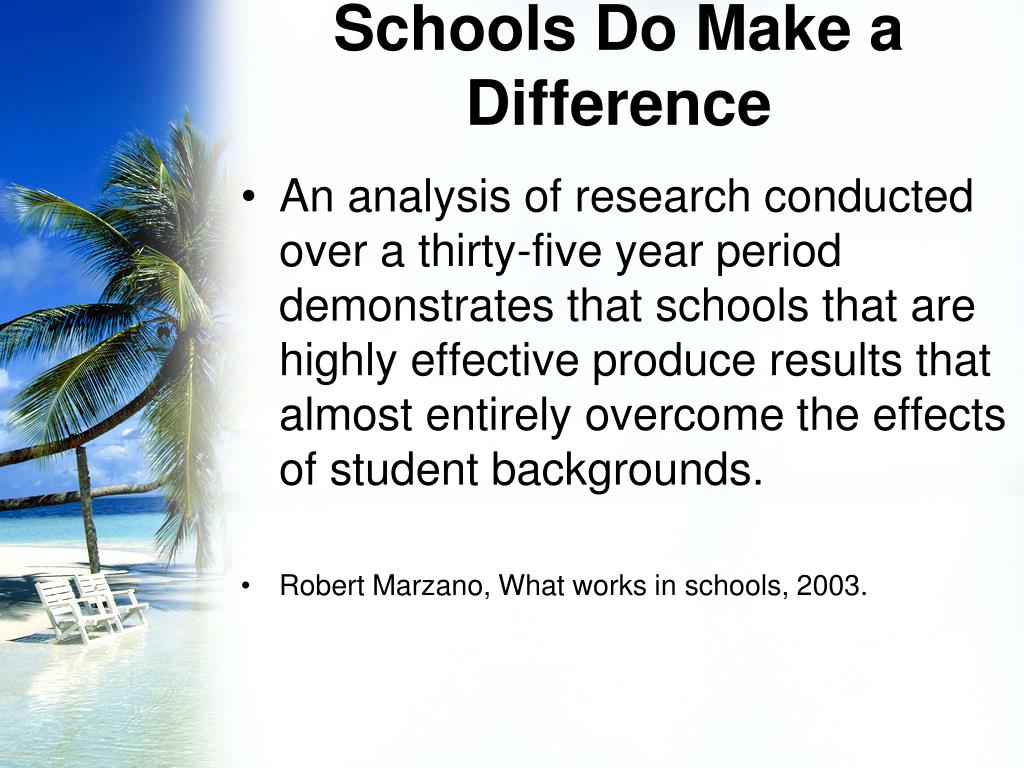 Schools Do Make a Difference

• An analysis of research conducted over a thirty-five year period demonstrates that schools that are highly effective produce results that almost entirely overcome the effects of student backgrounds.

• Robert Marzano, What works in schools, 2003.